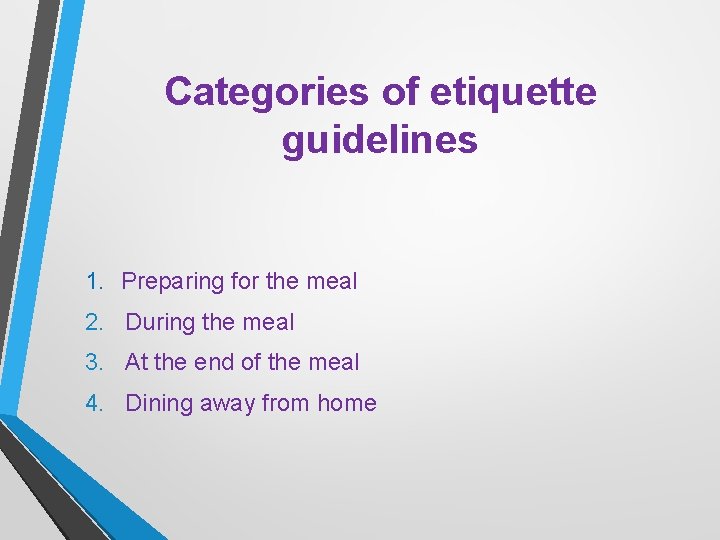 Categories of etiquette guidelines

1. Preparing for the meal
2. During the meal
3. At the end of the meal
4. Dining away from home